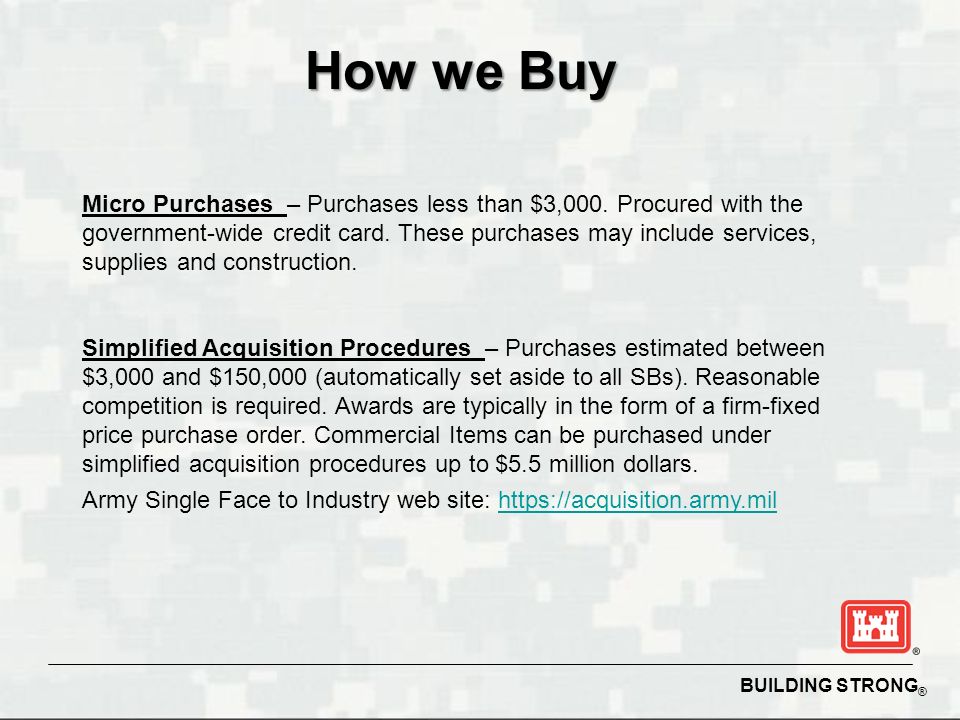 How we Buy

Micro Purchases – Purchases less than \$3,000. Procured with the government-wide credit card. These purchases may include services, supplies and construction.

Simplified Acquisition Procedures – Purchases estimated between \$3,000 and \$150,000 (automatically set aside to all SBs). Reasonable competition is required. Awards are typically in the form of a firm-fixed price purchase order. Commercial Items can be purchased under simplified acquisition procedures up to \$5.5 million dollars.

Army Single Face to Industry web site: https://acquisition.army.mil

®

BUILDING STRONG®